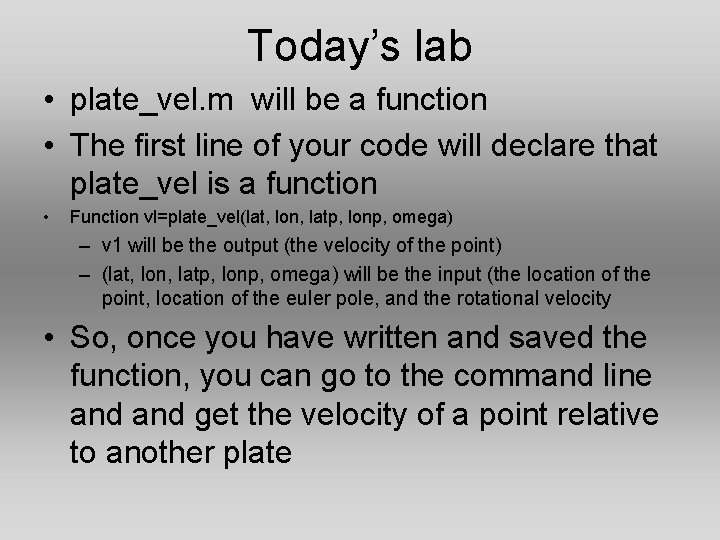 Today's lab

• plate_vel.m will be a function
• The first line of your code will declare that plate_vel is a function
• Function vl=plate_vel(lat, lon, latp, lonp, omega)
– v1 will be the output (the velocity of the point)
– (lat, lon, latp, lonp, omega) will be the input (the location of the point, location of the euler pole, and the rotational velocity
• So, once you have written and saved the function, you can go to the command line and and get the velocity of a point relative to another plate